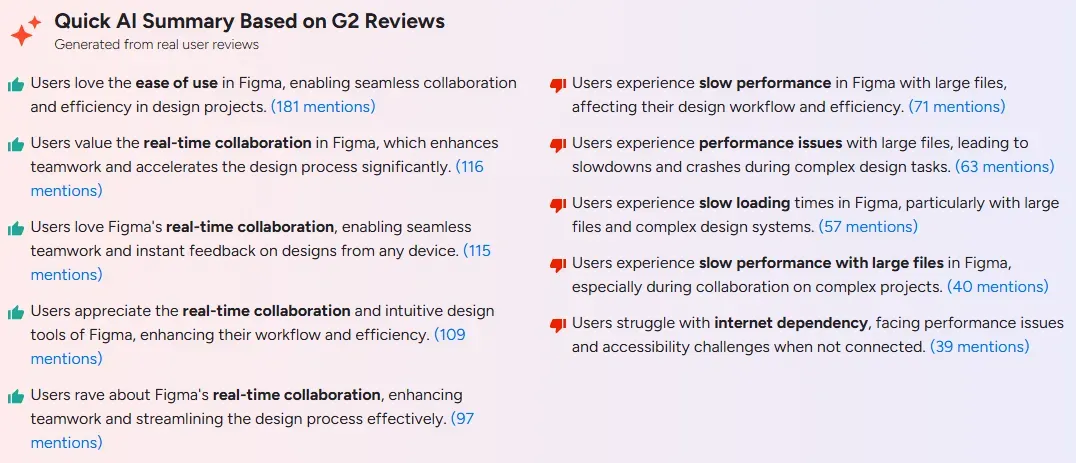 Quick AI Summary Based on G2 Reviews
Generated from real user reviews

Users love the ease of use in Figma, enabling seamless collaboration and efficiency in design projects. (181 mentions)

Users value the real-time collaboration in Figma, which enhances teamwork and accelerates the design process significantly. (116 mentions)

Users love Figma's real-time collaboration, enabling seamless teamwork and instant feedback on designs from any device. (115 mentions)

Users appreciate the real-time collaboration and intuitive design tools of Figma, enhancing their workflow and efficiency. (109 mentions)

Users rave about Figma's real-time collaboration, enhancing teamwork and streamlining the design process effectively. (97 mentions)

Users experience slow performance in Figma with large files, affecting their design workflow and efficiency. (71 mentions)

Users experience performance issues with large files, leading to slowdowns and crashes during complex design tasks. (63 mentions)

Users experience slow loading times in Figma, particularly with large files and complex design systems. (57 mentions)

Users experience slow performance with large files in Figma, especially during collaboration on complex projects. (40 mentions)

Users struggle with internet dependency, facing performance issues and accessibility challenges when not connected. (39 mentions)